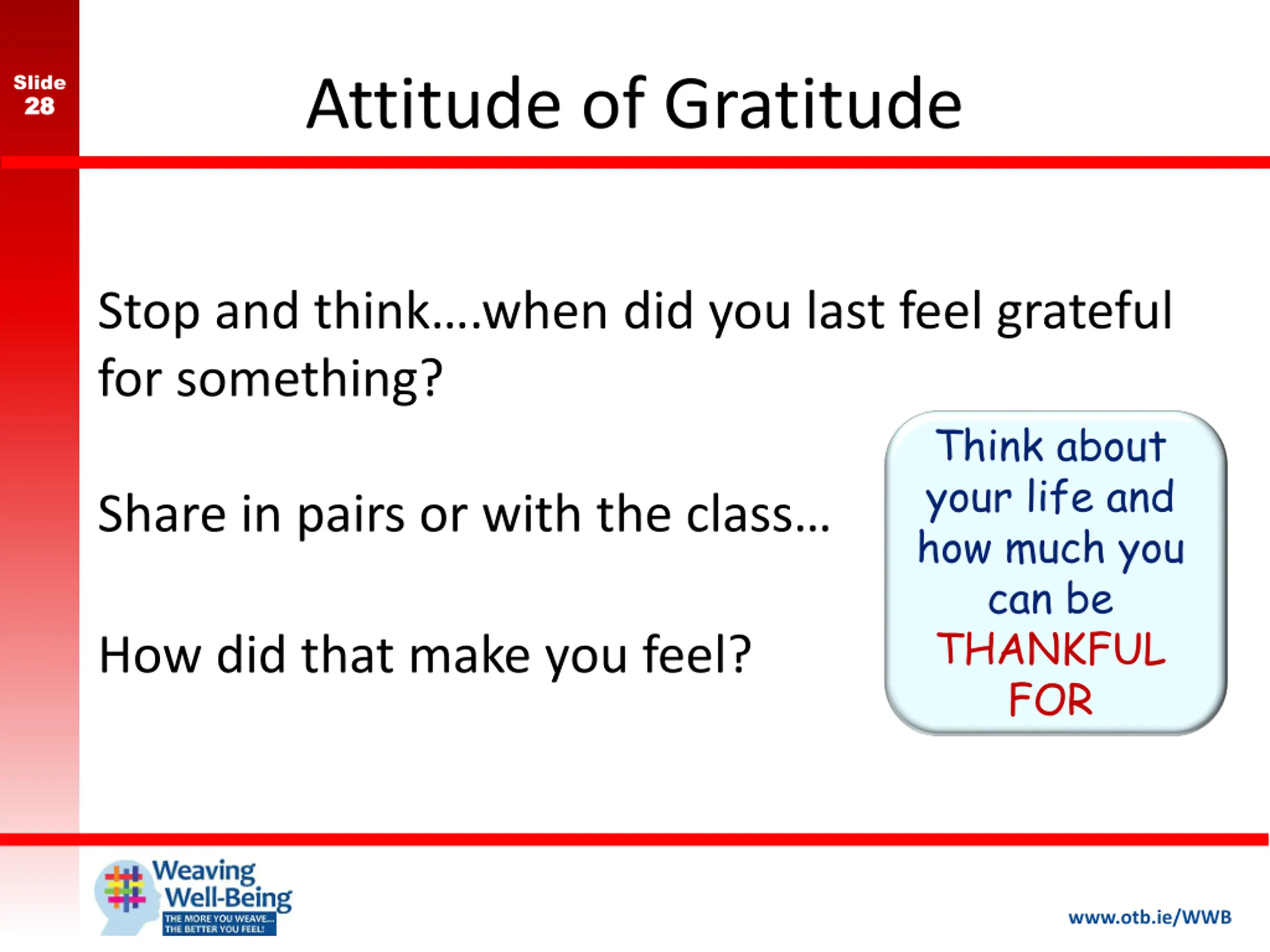 Slide 28

Attitude of Gratitude

Stop and think….when did you last feel grateful for something?

Share in pairs or with the class…

How did that make you feel?

Think about your life and how much you can be THANKFUL FOR

Weaving Well-Being
THE MORE YOU WEAVE... THE BETTER YOU FEEL!

www.otb.ie/WWB